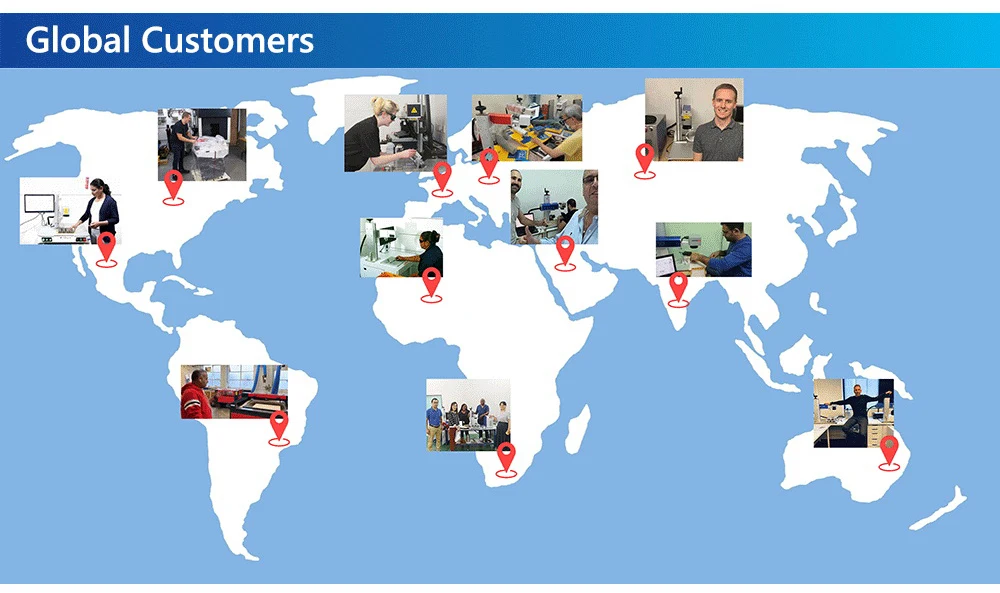 Global Customers